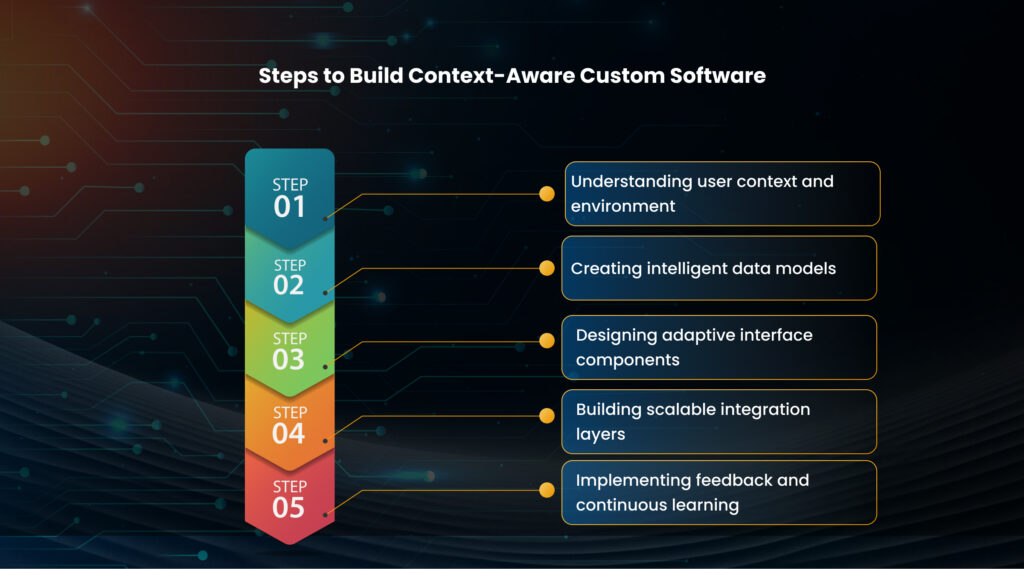 Steps to Build Context-Aware Custom Software

STEP
01

Understanding user context and environment

STEP
02

Creating intelligent data models

STEP
03

Designing adaptive interface components

STEP
04

Building scalable integration layers

STEP
05

Implementing feedback and continuous learning